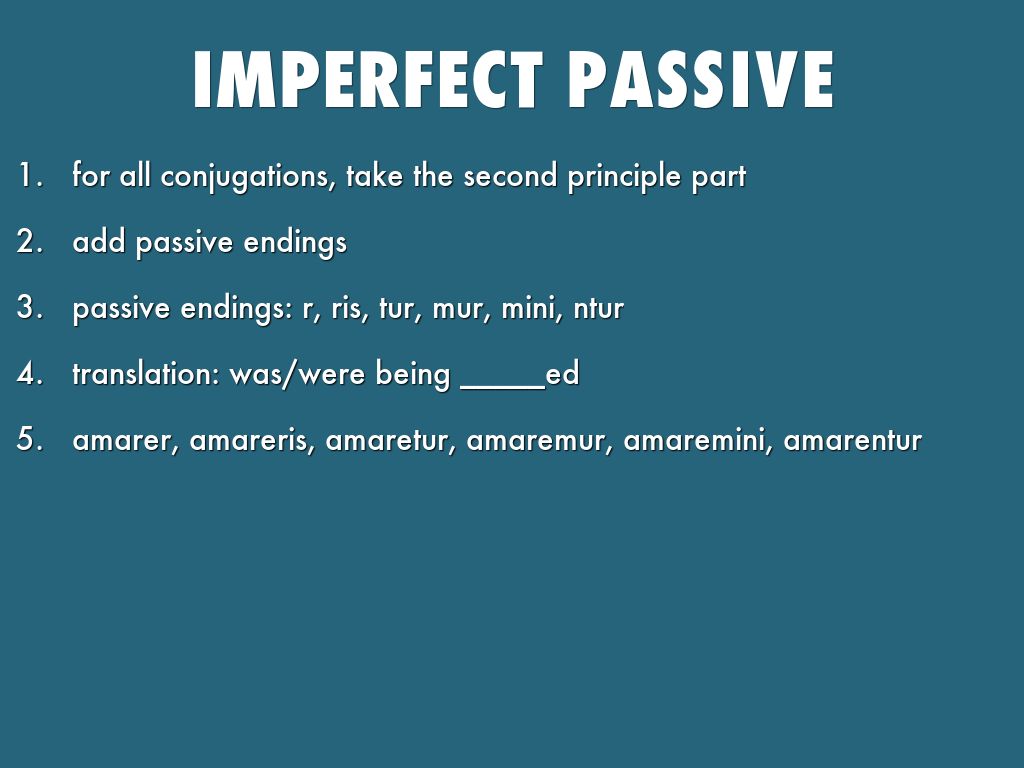 IMPERFECT PASSIVE

1. for all conjugations, take the second principle part

2. add passive endings

3. passive endings: r, ris, tur, mur, mini, ntur

4. translation: was/were being _____ed

5. amarer, amareris, amaretur, amaremur, amaremini, amarentur